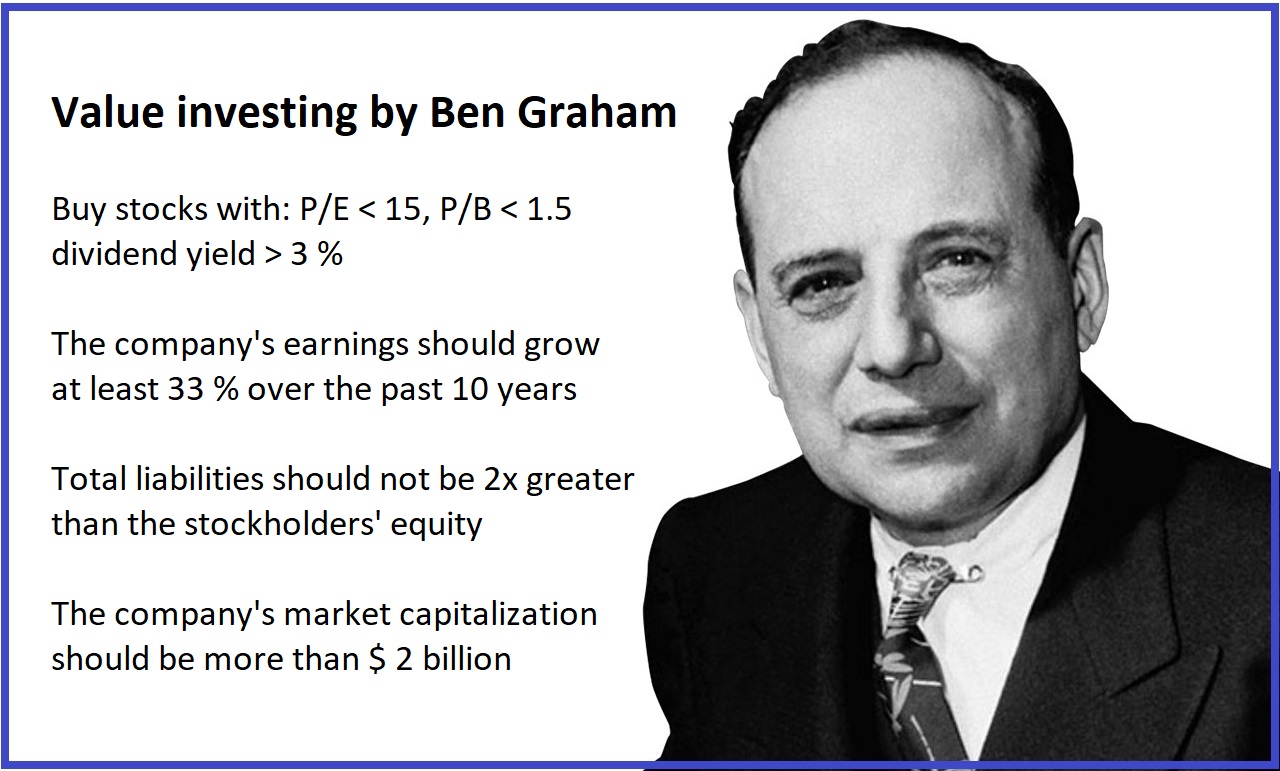 Value investing by Ben Graham

Buy stocks with: P/E < 15, P/B < 1.5 dividend yield > 3 %

The company's earnings should grow at least 33 % over the past 10 years

Total liabilities should not be 2x greater than the stockholders' equity

The company's market capitalization should be more than $ 2 billion